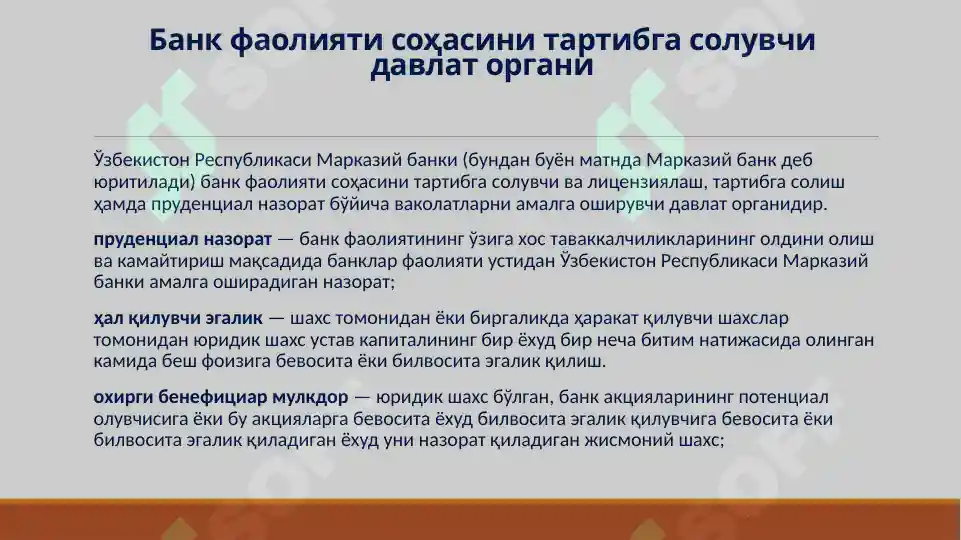 Банк фаолияти соҳасини тартибга солувчи давлат органи

Ўзбекистон Республикаси Марказий банки (бундан буён матнда Марказий банк деб юритилади) банк фаолияти соҳасини тартибга солувчи ва лицензиялаш, тартибга солиш ҳамда пруденциал назорат бўйича ваколатларни амалга оширувчи давлат органидир.

пруденциал назорат — банк фаолиятининг ўзига хос таваккалчиликларининг олдини олиш ва камайтириш мақсадида банклар фаолияти устидан Ўзбекистон Республикаси Марказий банки амалга оширадиган назорат;

ҳал қилувчи эгалик — шахс томонидан ёки биргаликда ҳаракат қилувчи шахслар томонидан юридик шахс устав капиталининг бир ёхуд бир неча битим натижасида олинган камида беш фоизига бевосита ёки билвосита эгалик қилиш.

охирги бенефициар мулкдор — юридик шахс бўлган, банк акцияларининг потенциал олувчисига ёки бу акцияларга бевосита ёхуд билвосита эгалик қилувчига бевосита ёки билвосита эгалик қиладиган ёхуд уни назорат қиладиган жисмоний шахс;